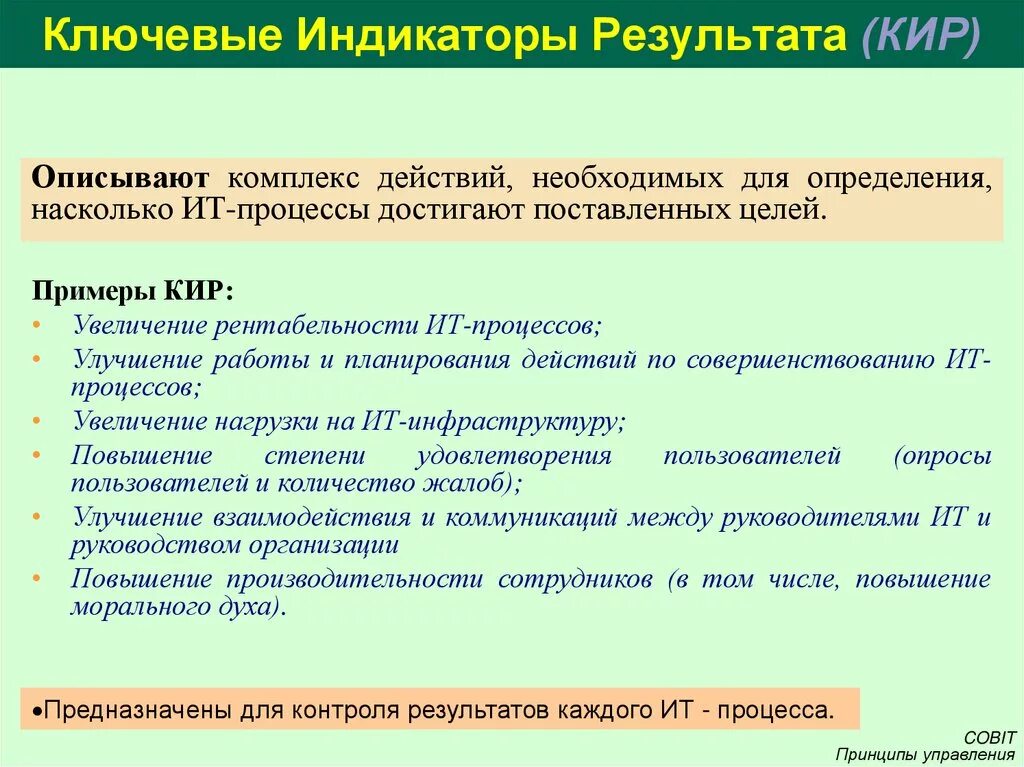 Ключевые Индикаторы Результата (КИР)

Описывают комплекс действий, необходимых для определения, насколько ИТ-процессы достигают поставленных целей.

Примеры КИР:
• Увеличение рентабельности ИТ-процессов;
• Улучшение работы и планирования действий по совершенствованию ИТ-процессов;
• Увеличение нагрузки на ИТ-инфраструктуру;
• Повышение степени удовлетворения пользователей (опросы пользователей и количество жалоб);
• Улучшение взаимодействия и коммуникаций между руководителями ИТ и руководством организации
• Повышение производительности сотрудников (в том числе, повышение морального духа).

•Предназначены для контроля результатов каждого ИТ - процесса.

COBIT
Принципы управления